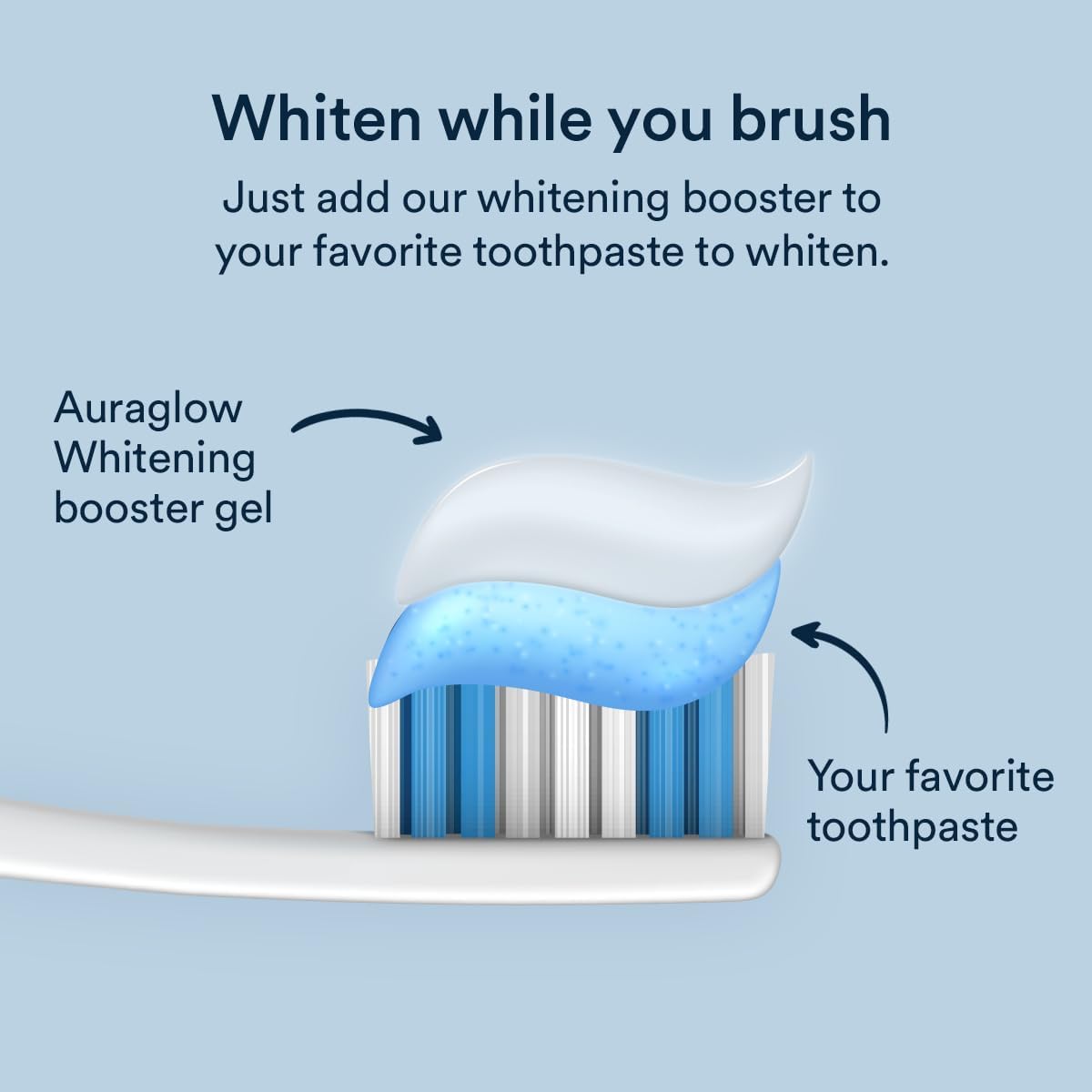 Whiten while you brush

Just add our whitening booster to your favorite toothpaste to whiten.

Auraglow Whitening booster gel

Your favorite toothpaste